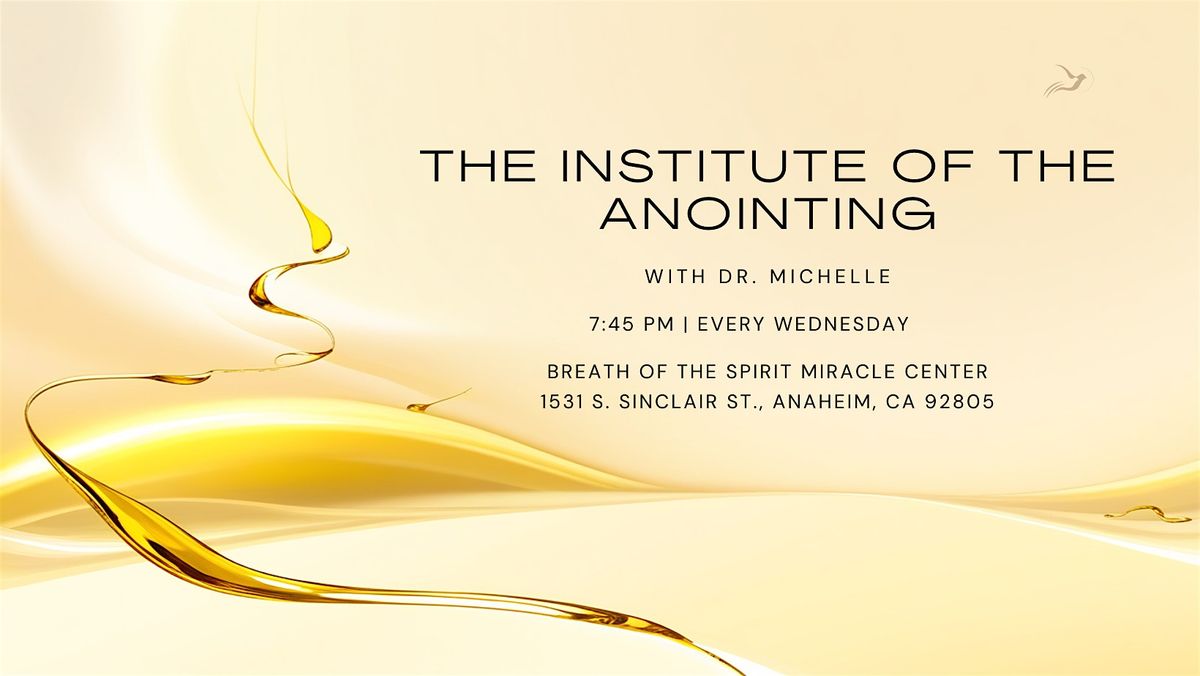 THE INSTITUTE OF THE ANOINTING

WITH DR. MICHELLE

7:45 PM | EVERY WEDNESDAY

BREATH OF THE SPIRIT MIRACLE CENTER
1531 S. SINCLAIR ST., ANAHEIM, CA 92805